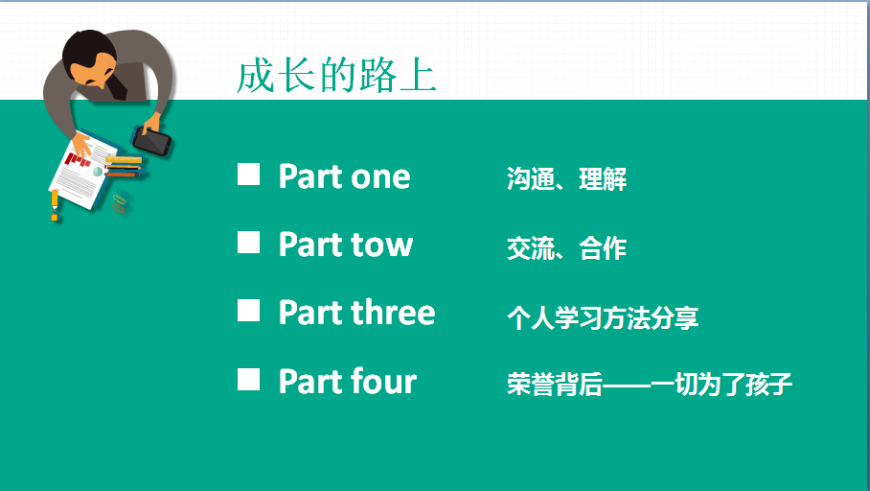 成长的路上

■ Part one 沟通、理解

■ Part tow 交流、合作

■ Part three 个人学习方法分享

■ Part four 荣誉背后——一切为了孩子